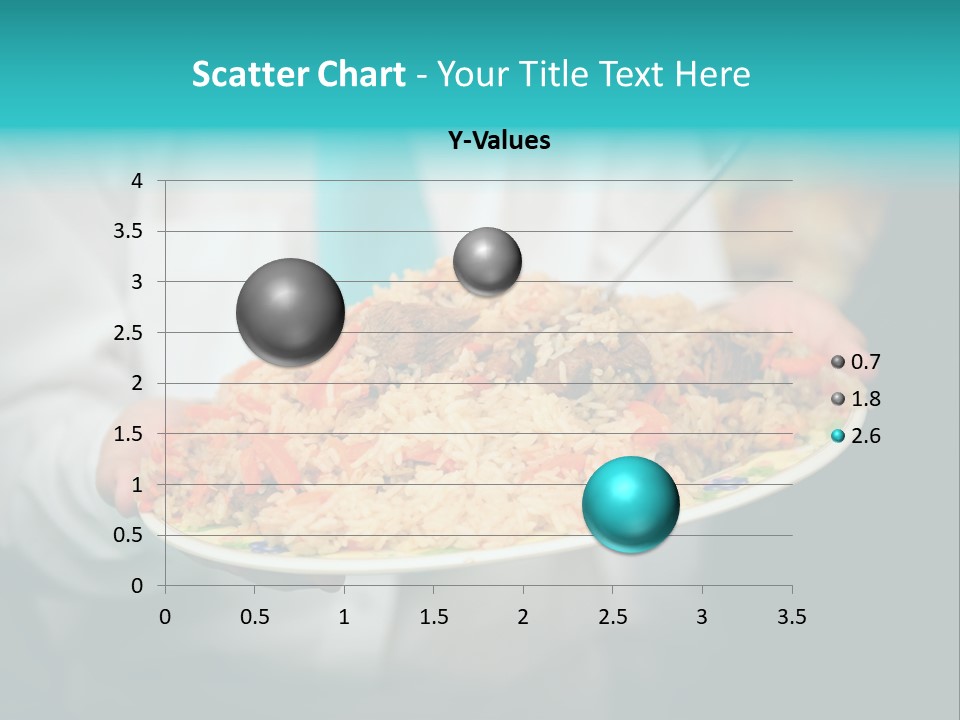 Scatter Chart - Your Title Text Here

Y-Values

4
3.5
3
2.5
2
1.5
1
0.5
0

0 0.5 1 1.5 2 2.5 3 3.5

0.7
1.8
2.6